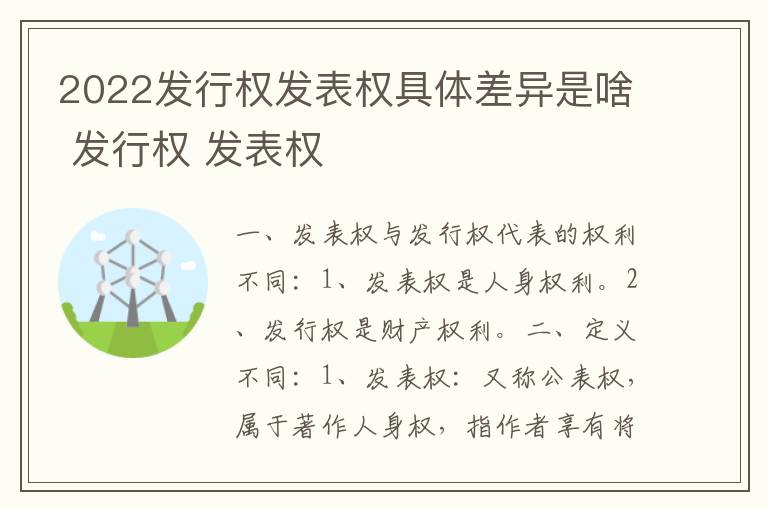 2022发行权发表权具体差异是啥 发行权 发表权

一、发表权与发行权代表的权利不同：1、发表权是人身权利。2、发行权是财产权利。二、定义不同：1、发表权：又称公表权，属于著作人身权，指作者享有将